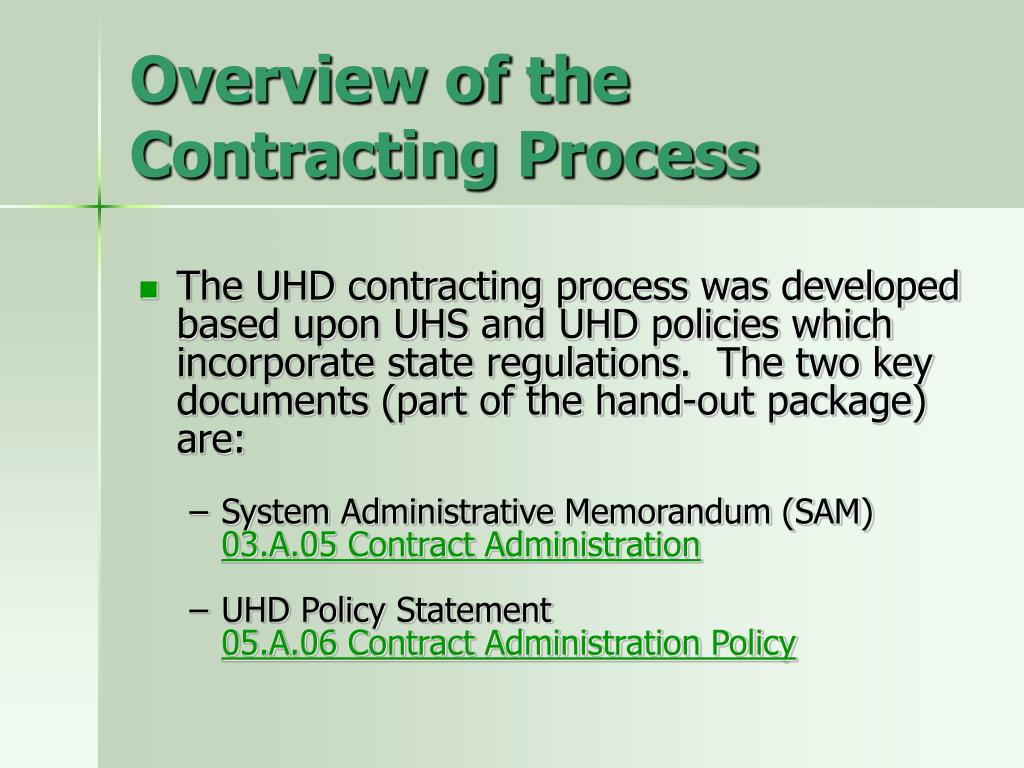 Overview of the Contracting Process

The UHD contracting process was developed based upon UHS and UHD policies which incorporate state regulations. The two key documents (part of the hand-out package) are:

– System Administrative Memorandum (SAM) 03.A.05 Contract Administration

– UHD Policy Statement 05.A.06 Contract Administration Policy